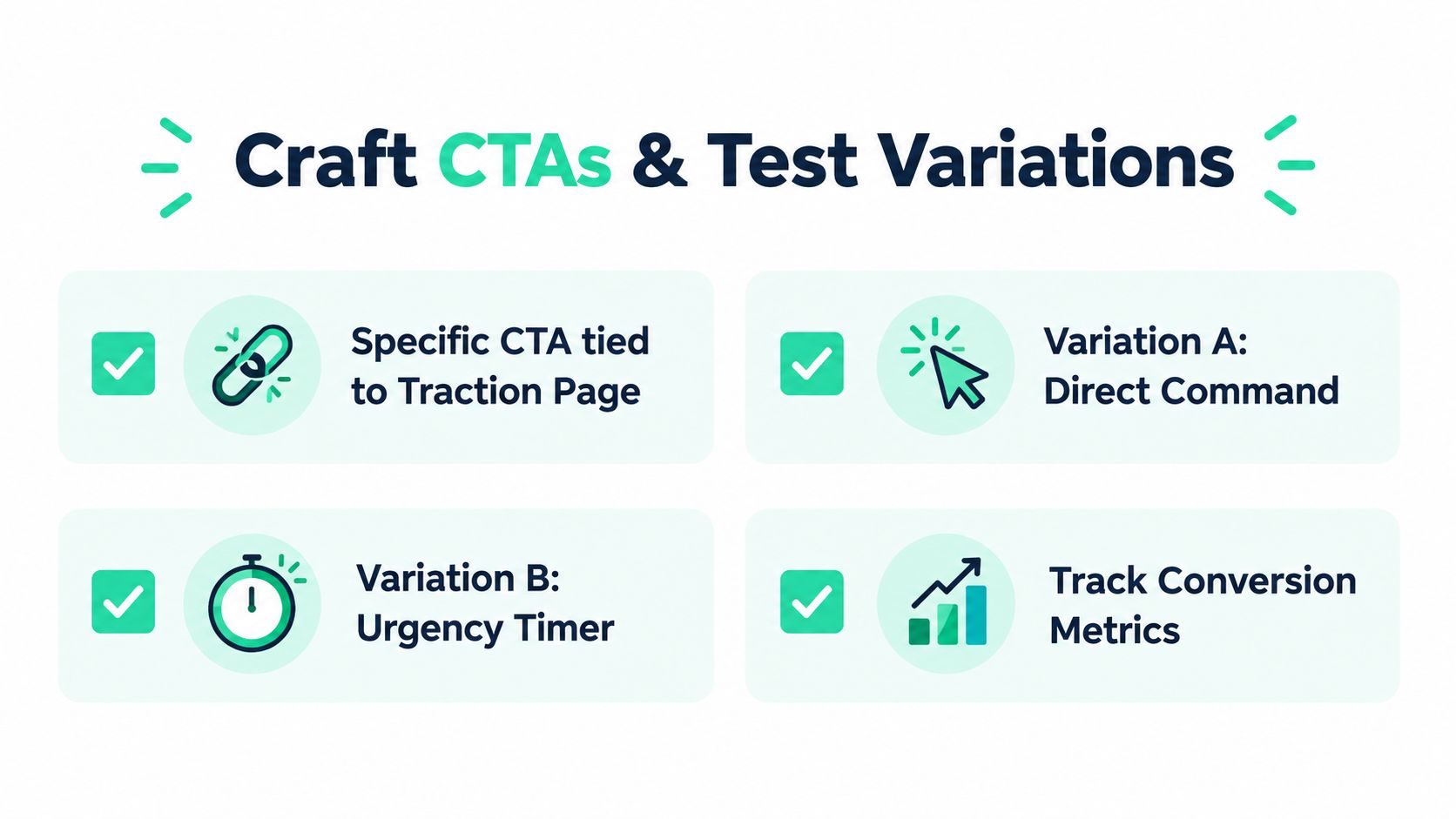 Craft CTAs & Test Variations

Specific CTA tied to Traction Page

Variation A: Direct Command

Variation B: Urgency Timer

Track Conversion Metrics